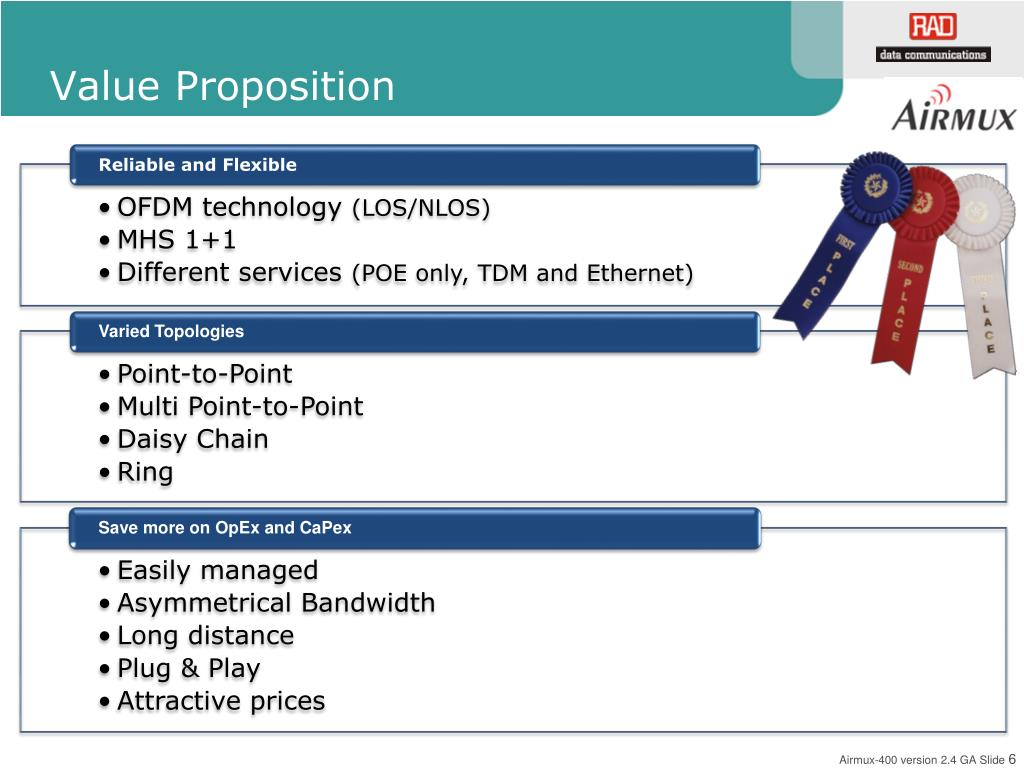 Value Proposition

RAD
data communications

AIRMUX

Reliable and Flexible

• OFDM technology (LOS/NLOS)
• MHS 1+1
• Different services (POE only, TDM and Ethernet)

FIRST PLACE

SECOND PLACE

THIRD PLACE

Varied Topologies

• Point-to-Point
• Multi Point-to-Point
• Daisy Chain
• Ring

Save more on OpEx and CaPex

• Easily managed
• Asymmetrical Bandwidth
• Long distance
• Plug & Play
• Attractive prices

Airmux-400 version 2.4 GA Slide 6